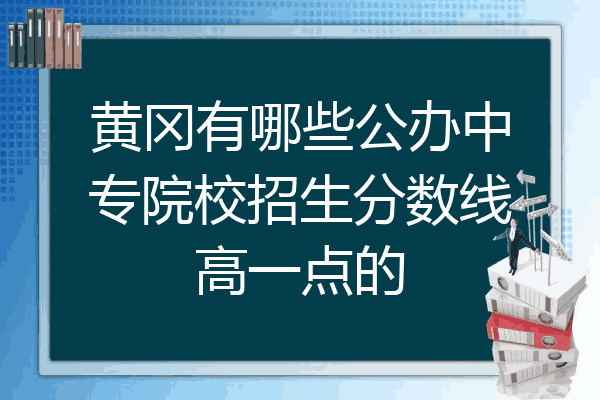 黄冈有哪些公办中专院校招生分数线高一点的